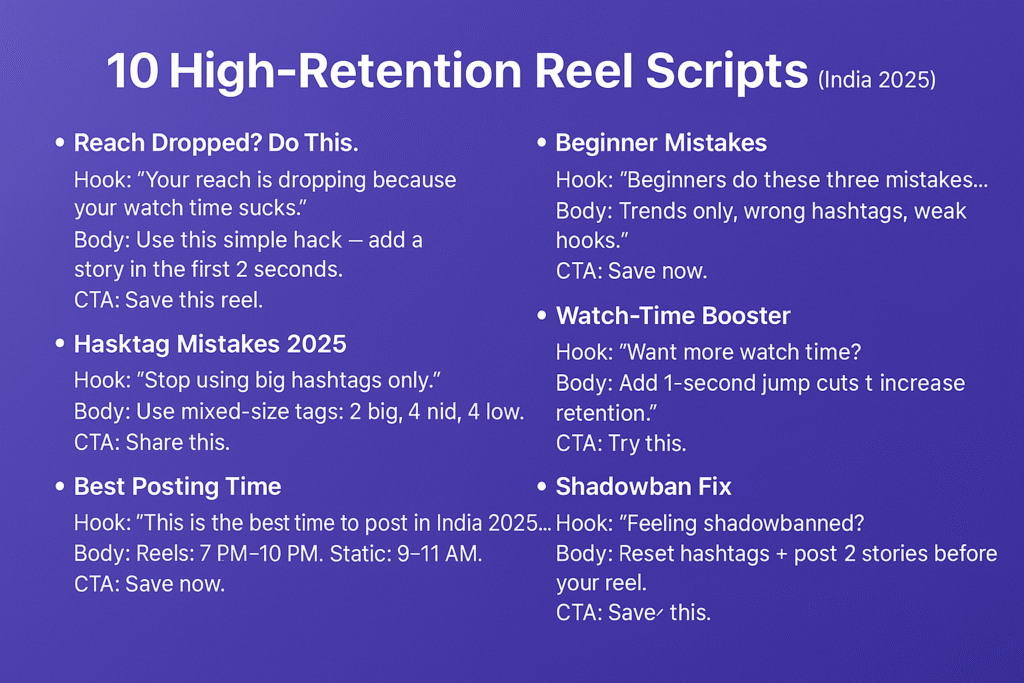 10 High-Retention Reel Scripts (India 2025)

• Reach Dropped? Do This.
Hook: "Your reach is dropping because your watch time sucks."
Body: Use this simple hack — add a story in the first 2 seconds.
CTA: Save this reel.

• Hasktag Mistakes 2025
Hook: "Stop using big hashtags only."
Body: Use mixed-size tags: 2 big, 4 nid, 4 low.
CTA: Share this.

• Best Posting Time
Hook: "This is the best time to post in India 2025...
Body: Reels: 7 PM–10 PM. Static: 9–11 AM.
CTA: Save now.

• Beginner Mistakes
Hook: "Beginners do these three mistakes...
Body: Trends only, wrong hashtags, weak hooks."
CTA: Save now.

• Watch-Time Booster
Hook: "Want more watch time?
Body: Add 1-second jump cuts t increase retention."
CTA: Try this.

• Shadowban Fix
Hook: "Feeling shadowbanned?
Body: Reset hashtags + post 2 stories before your reel.
CTA: Save this.